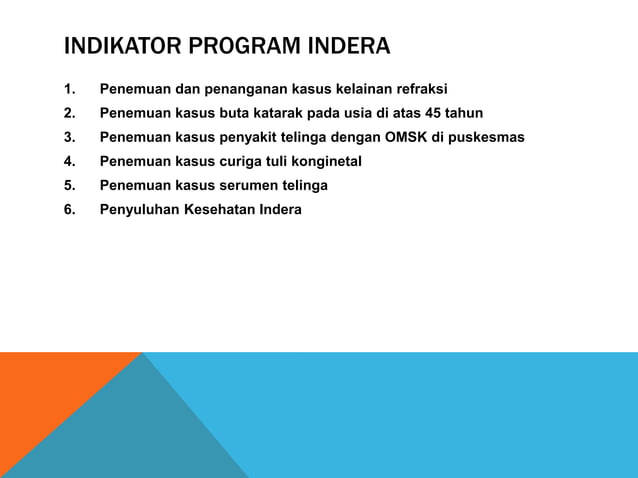 INDIKATOR PROGRAM INDERA

1. Penemuan dan penanganan kasus kelainan refraksi
2. Penemuan kasus buta katarak pada usia di atas 45 tahun
3. Penemuan kasus penyakit telinga dengan OMSK di puskesmas
4. Penemuan kasus curiga tuli konginetal
5. Penemuan kasus serumen telinga
6. Penyuluhan Kesehatan Indera